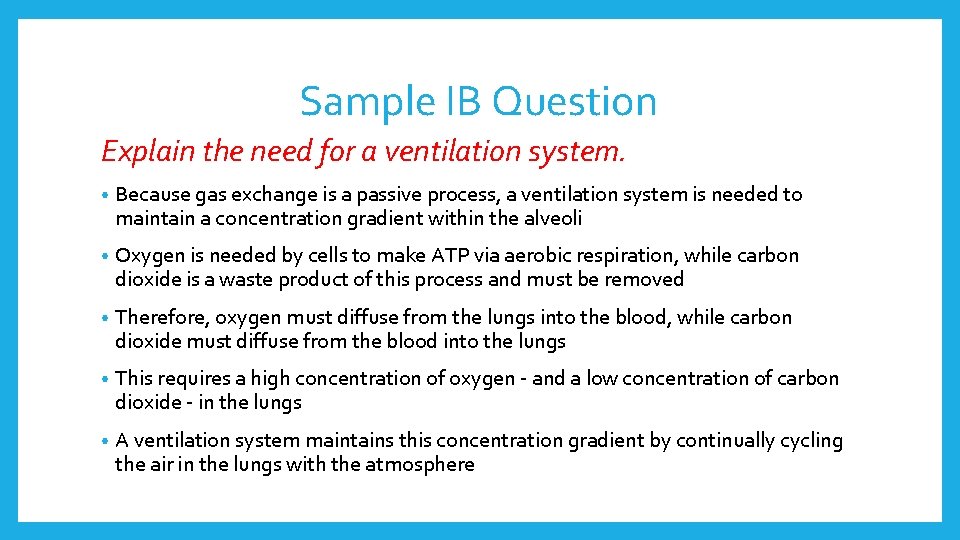 Sample IB Question

Explain the need for a ventilation system.

• Because gas exchange is a passive process, a ventilation system is needed to maintain a concentration gradient within the alveoli

• Oxygen is needed by cells to make ATP via aerobic respiration, while carbon dioxide is a waste product of this process and must be removed

• Therefore, oxygen must diffuse from the lungs into the blood, while carbon dioxide must diffuse from the blood into the lungs

• This requires a high concentration of oxygen - and a low concentration of carbon dioxide - in the lungs

• A ventilation system maintains this concentration gradient by continually cycling the air in the lungs with the atmosphere